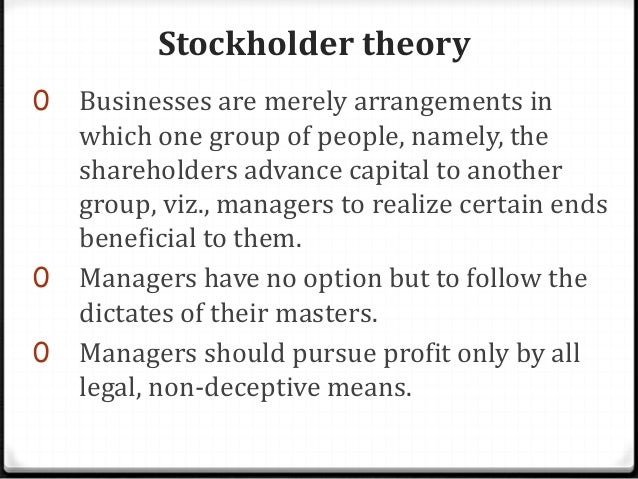 Stockholder theory

0 Businesses are merely arrangements in which one group of people, namely, the shareholders advance capital to another group, viz., managers to realize certain ends beneficial to them.

0 Managers have no option but to follow the dictates of their masters.

0 Managers should pursue profit only by all legal, non-deceptive means.